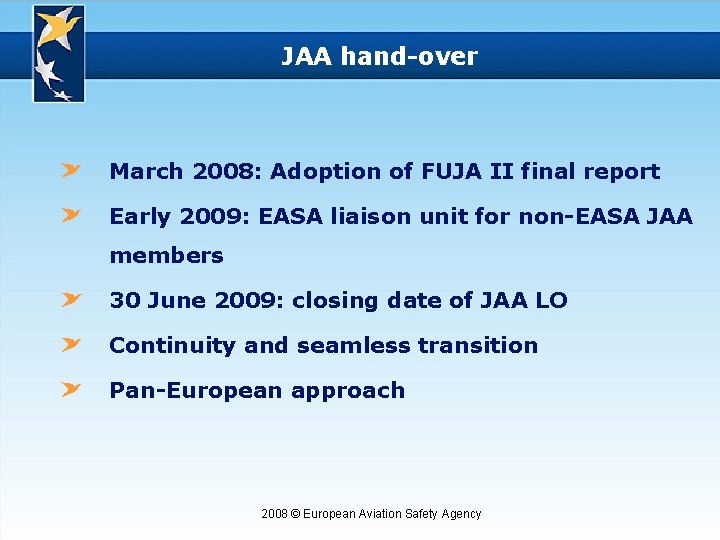 JAA hand-over

March 2008: Adoption of FUJA II final report

Early 2009: EASA liaison unit for non-EASA JAA members

30 June 2009: closing date of JAA LO

Continuity and seamless transition

Pan-European approach

2008 © European Aviation Safety Agency